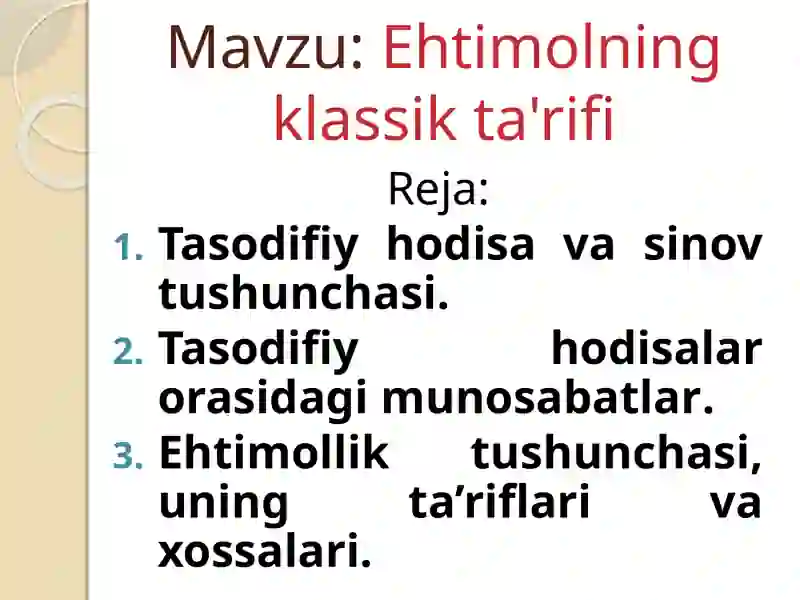 Mavzu: Ehtimolning klassik ta'rifi

Reja:

1. Tasodifiy hodisa va sinov tushunchasi.
2. Tasodifiy hodisalar orasidagi munosabatlar.
3. Ehtimollik tushunchasi, uning ta’riflari va xossalari.